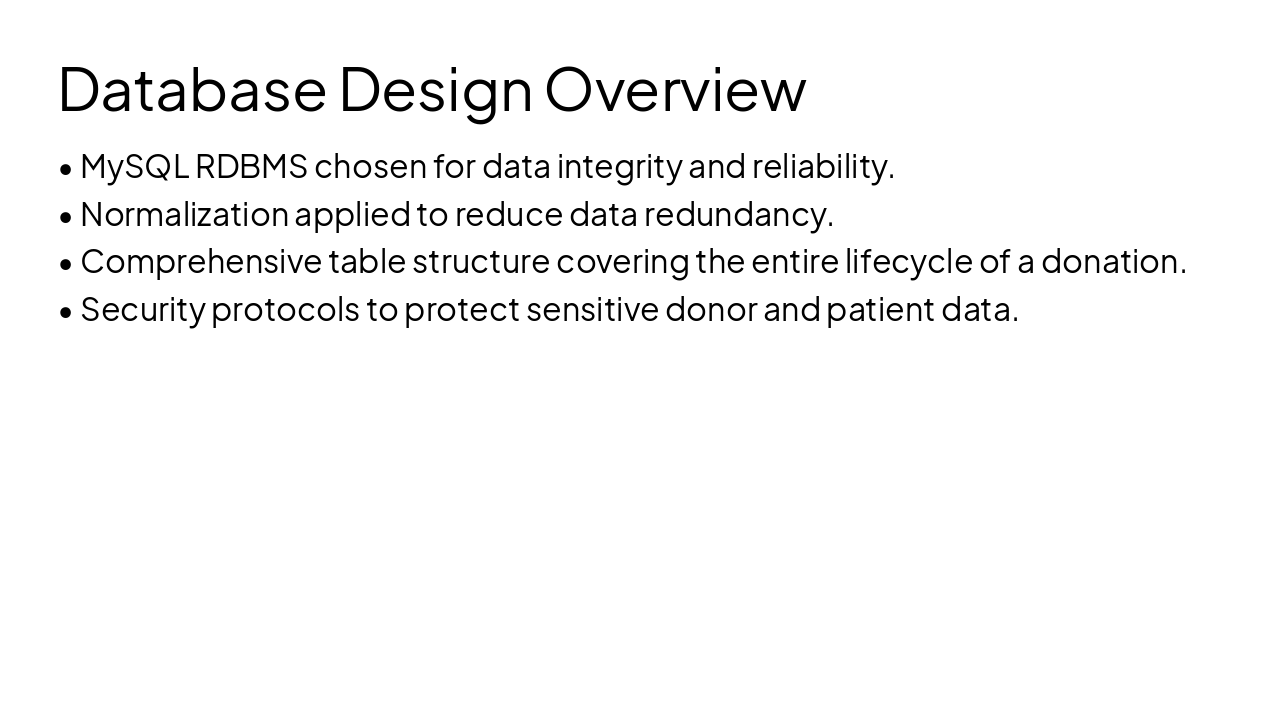 Database Design Overview

• MySQL RDBMS chosen for data integrity and reliability.
• Normalization applied to reduce data redundancy.
• Comprehensive table structure covering the entire lifecycle of a donation.
• Security protocols to protect sensitive donor and patient data.